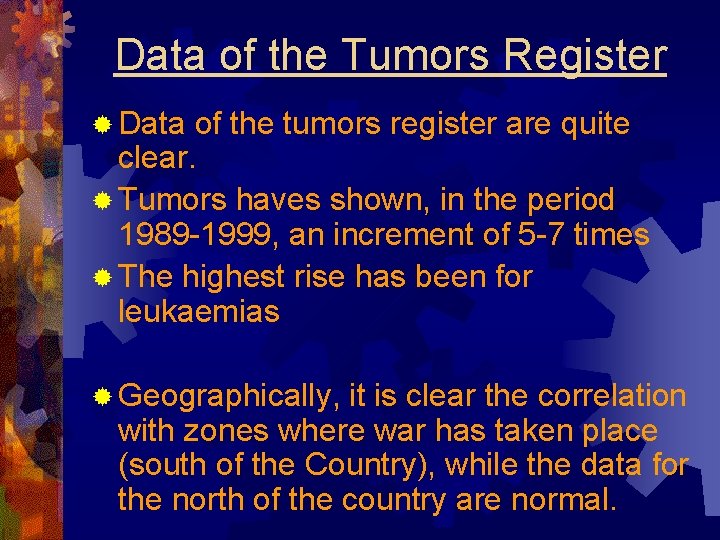 Data of the Tumors Register

Data of the tumors register are quite clear.

Tumors haves shown, in the period 1989-1999, an increment of 5-7 times

The highest rise has been for leukaemias

Geographically, it is clear the correlation with zones where war has taken place (south of the Country), while the data for the north of the country are normal.